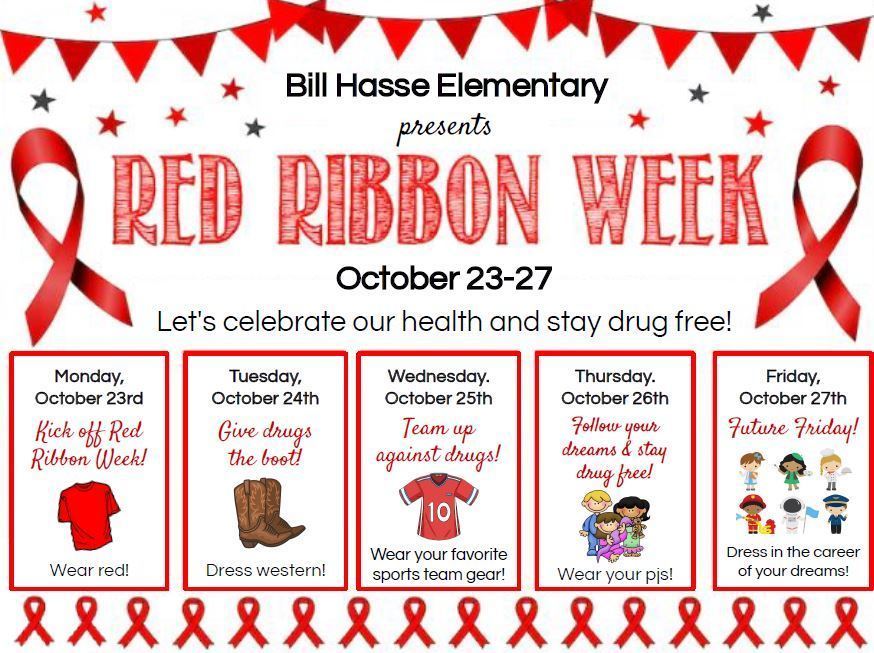 Bill Hasse Elementary

presents

RED RIBBON WEEK

October 23-27

Let's celebrate our health and stay drug free!

Monday, October 23rd

Kick off Red Ribbon Week!

Wear red!

Tuesday, October 24th

Give drugs the boot!

Dress western!

Wednesday. October 25th

Team up against drugs!

10

Wear your favorite sports team gear!

Thursday. October 26th

Follow your dreams & stay drug free!

Wear your pjs!

Friday, October 27th

Future Friday!

Dress in the career of your dreams!